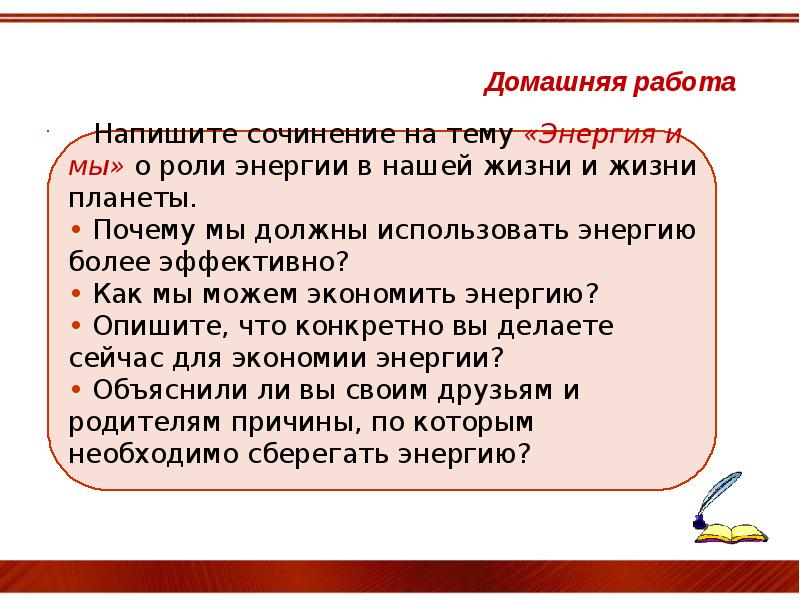 Домашняя работа

Напишите сочинение на тему «Энергия и мы» о роли энергии в нашей жизни и жизни планеты.
• Почему мы должны использовать энергию более эффективно?
• Как мы можем экономить энергию?
• Опишите, что конкретно вы делаете сейчас для экономии энергии?
• Объяснили ли вы своим друзьям и родителям причины, по которым необходимо сберегать энергию?